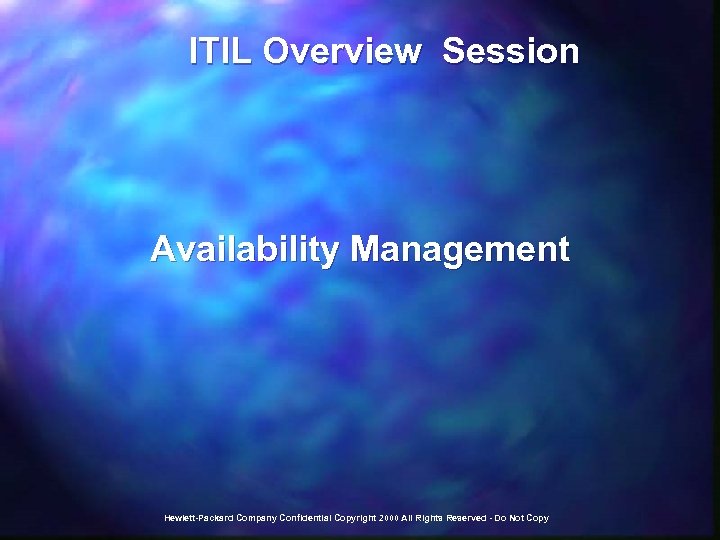 ITIL Overview Session

Availability Management

Hewlett-Packard Company Confidential Copyright 2000 All Rights Reserved - Do Not Copy